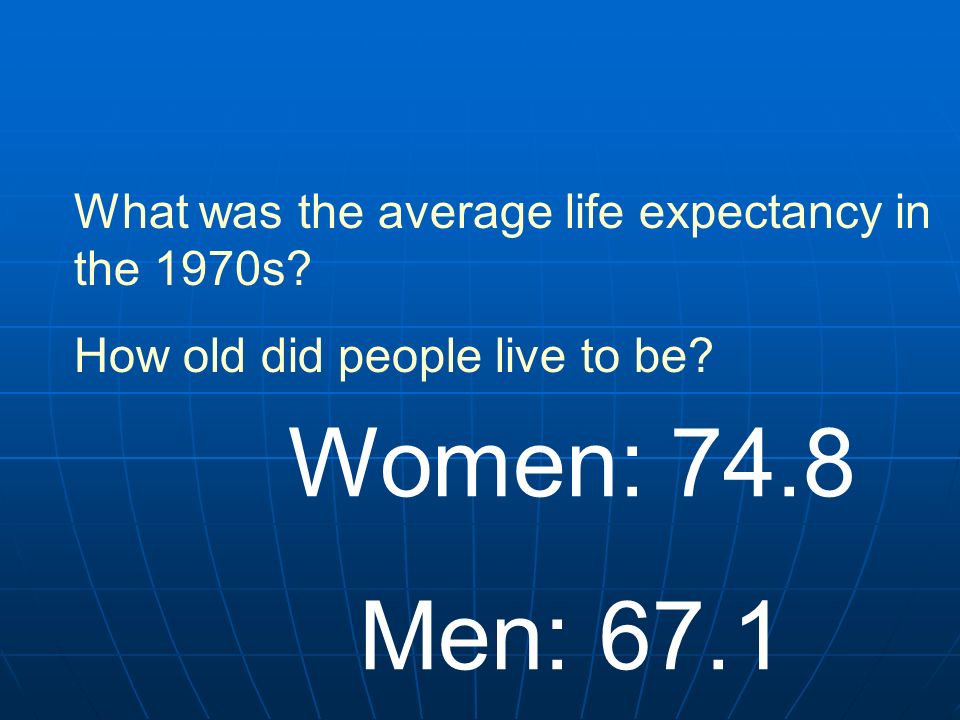 What was the average life expectancy in the 1970s?

How old did people live to be?

Women: 74.8

Men: 67.1